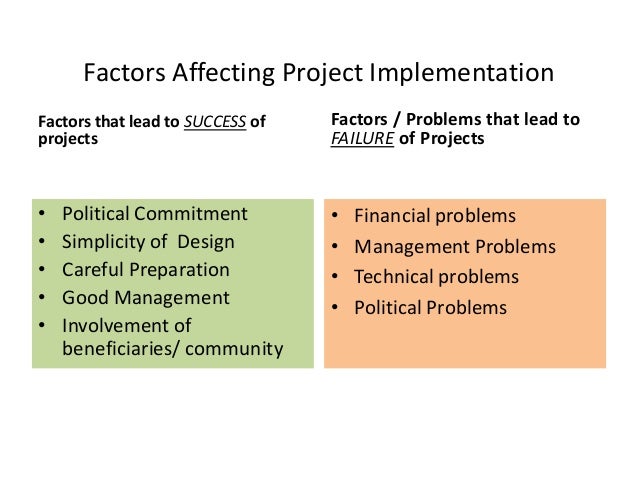 Factors Affecting Project Implementation

Factors that lead to SUCCESS of projects

• Political Commitment
• Simplicity of Design
• Careful Preparation
• Good Management
• Involvement of beneficiaries/ community

Factors / Problems that lead to FAILURE of Projects

• Financial problems
• Management Problems
• Technical problems
• Political Problems